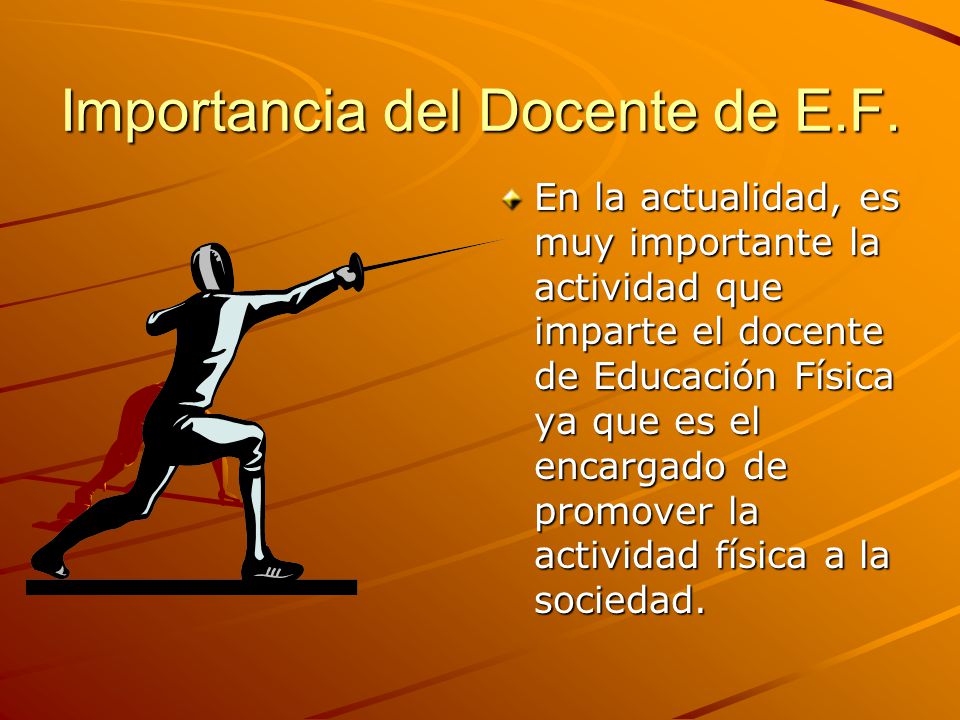 Importancia del Docente de E.F.

En la actualidad, es muy importante la actividad que imparte el docente de Educación Física ya que es el encargado de promover la actividad física a la sociedad.